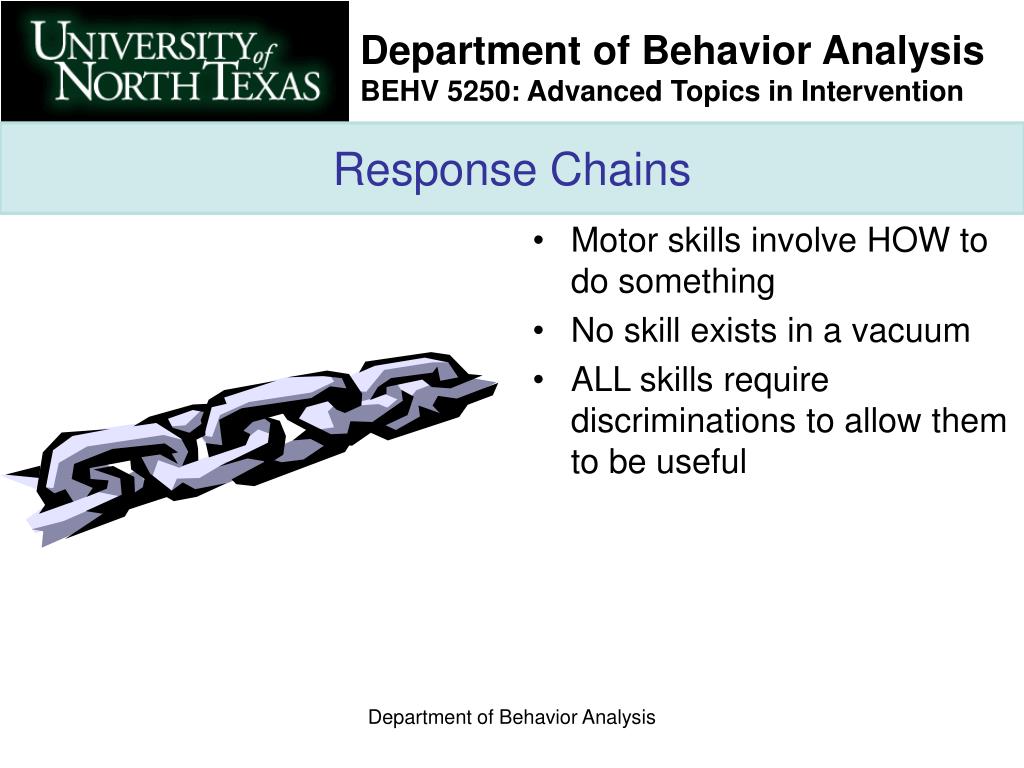 UNIVERSITY of NORTH TEXAS

Department of Behavior Analysis
BEHV 5250: Advanced Topics in Intervention

Response Chains

• Motor skills involve HOW to do something
• No skill exists in a vacuum
• ALL skills require discriminations to allow them to be useful

Department of Behavior Analysis